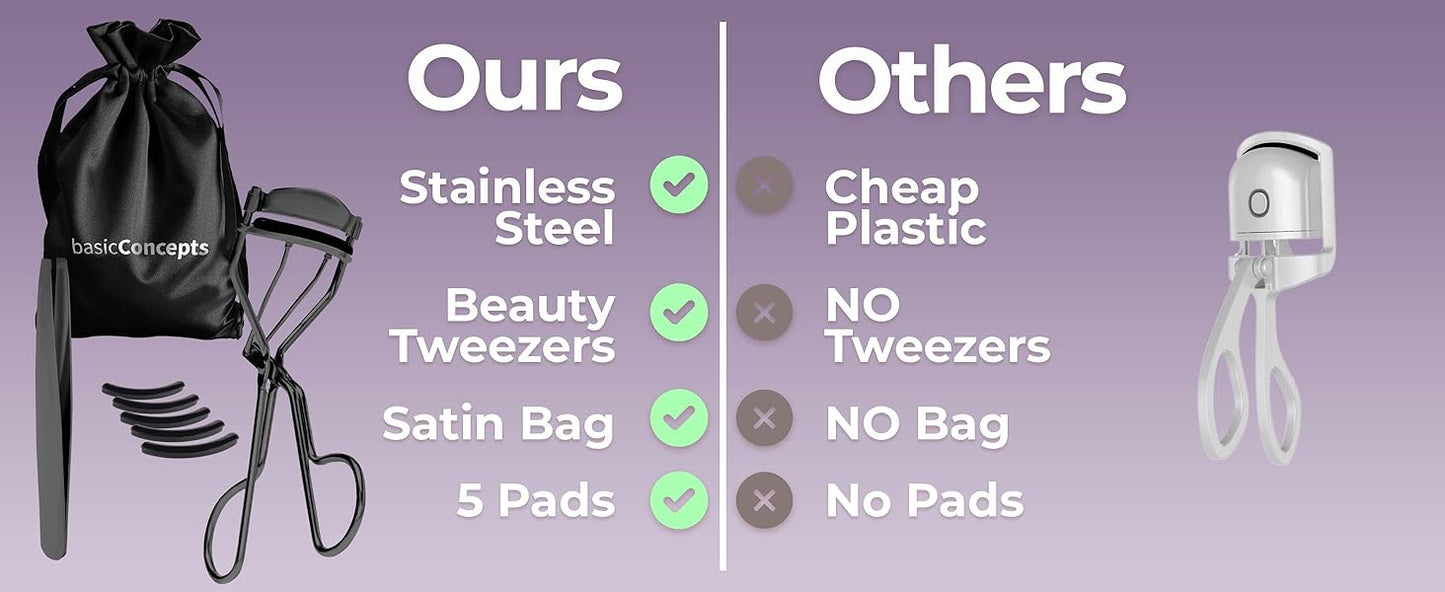 basicConcepts

Ours

Stainless Steel

Beauty Tweezers

Satin Bag

5 Pads

Others

Cheap Plastic

NO Tweezers

NO Bag

No Pads